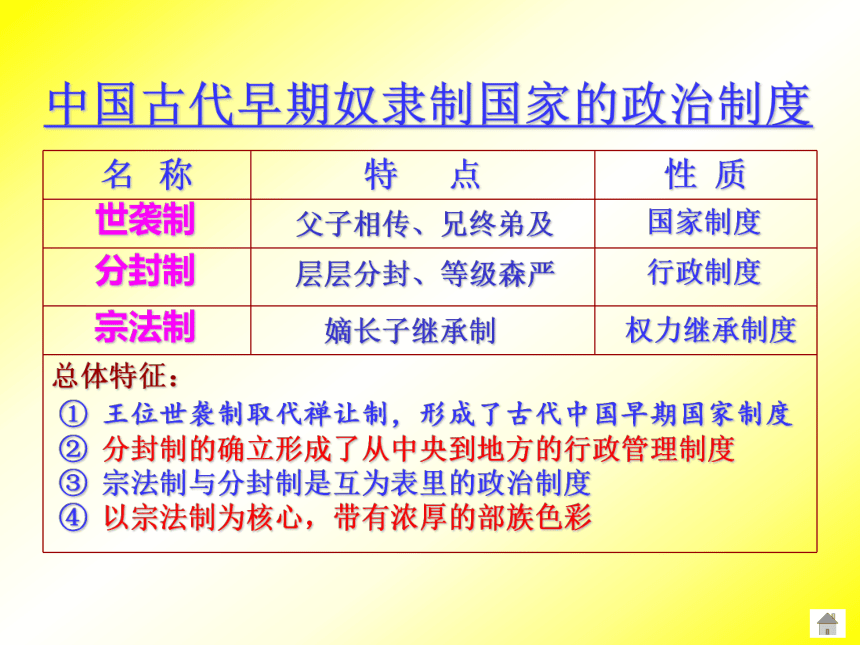 中国古代早期奴隶制国家的政治制度

| 名 称 | 特 点 | 性 质 |
|---|---|---|
| 世袭制 | 父子相传、兄终弟及 | 国家制度 |
| 分封制 | 层层分封、等级森严 | 行政制度 |
| 宗法制 | 嫡长子继承制 | 权力继承制度 |

总体特征：
① 王位世袭制取代禅让制，形成了古代中国早期国家制度
② 分封制的确立形成了从中央到地方的行政管理制度
③ 宗法制与分封制是互为表里的政治制度
④ 以宗法制为核心，带有浓厚的部族色彩